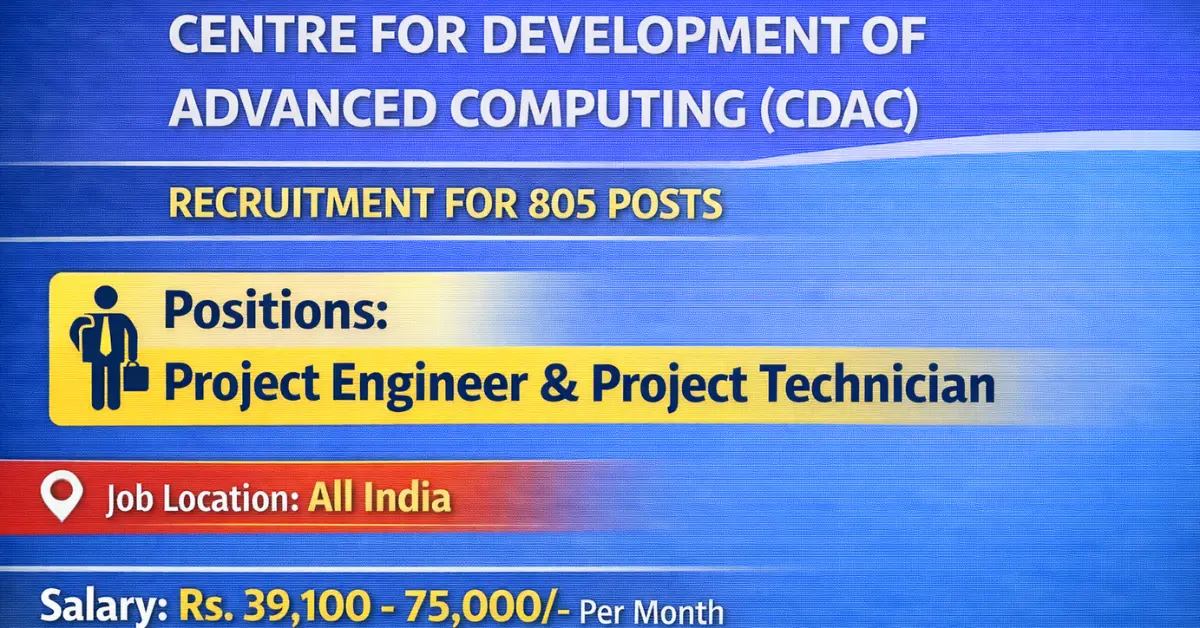 CENTRE FOR DEVELOPMENT OF ADVANCED COMPUTING (CDAC)

RECRUITMENT FOR 805 POSTS

Positions:
Project Engineer & Project Technician

Job Location: All India

Salary: Rs. 39,100 - 75,000/- Per Month